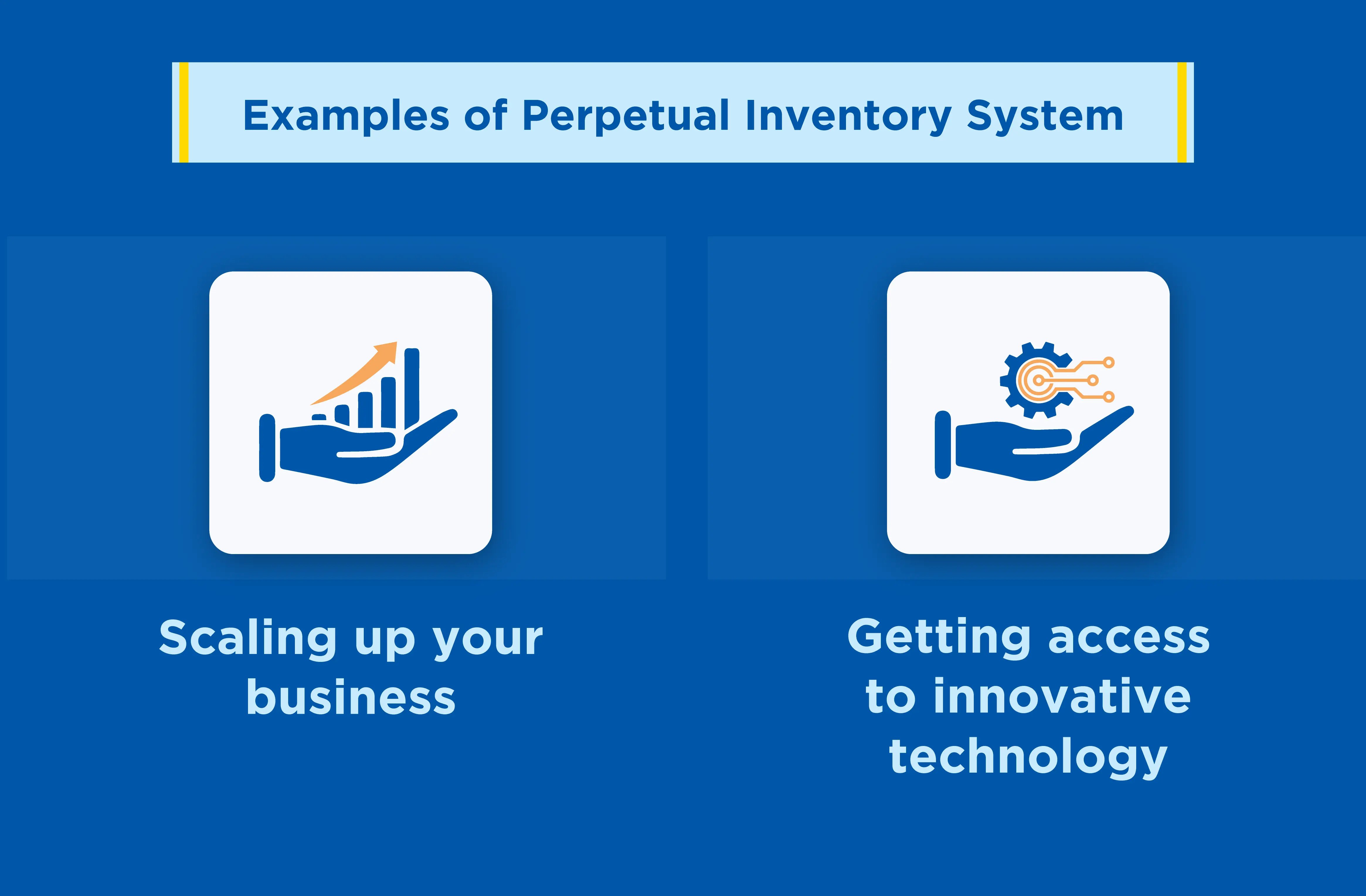 Examples of Perpetual Inventory System

Scaling up your business

Getting access to innovative technology